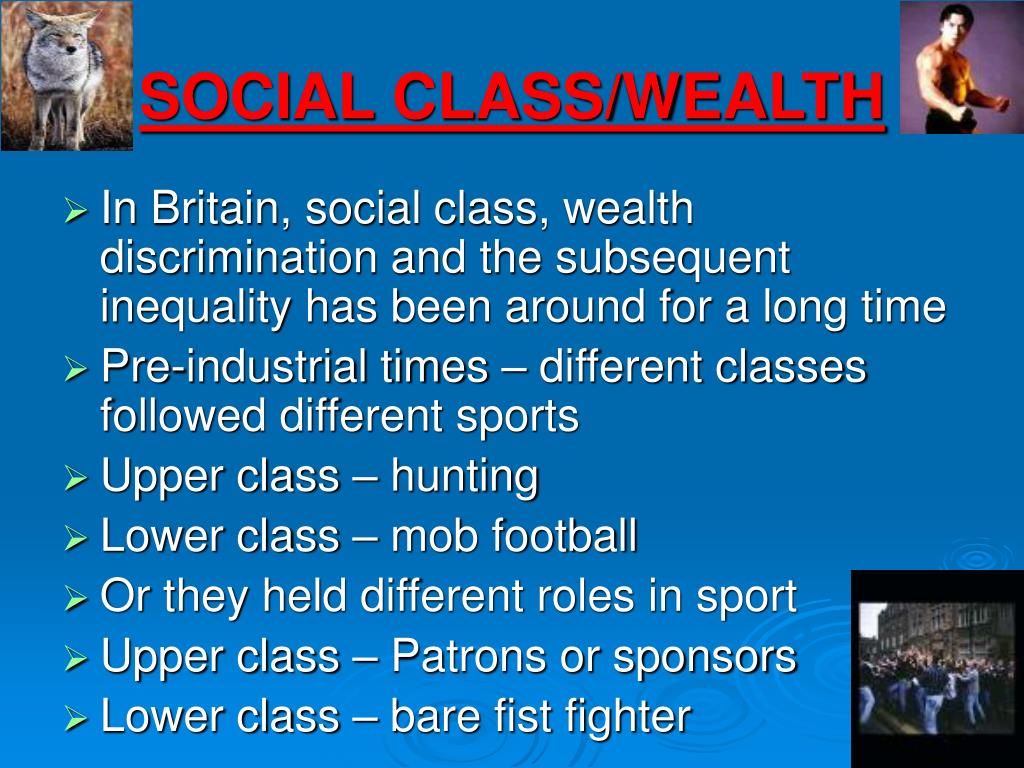 SOCIAL CLASS/WEALTH

➢ In Britain, social class, wealth discrimination and the subsequent inequality has been around for a long time
➢ Pre-industrial times – different classes followed different sports
➢ Upper class – hunting
➢ Lower class – mob football
➢ Or they held different roles in sport
➢ Upper class – Patrons or sponsors
➢ Lower class – bare fist fighter